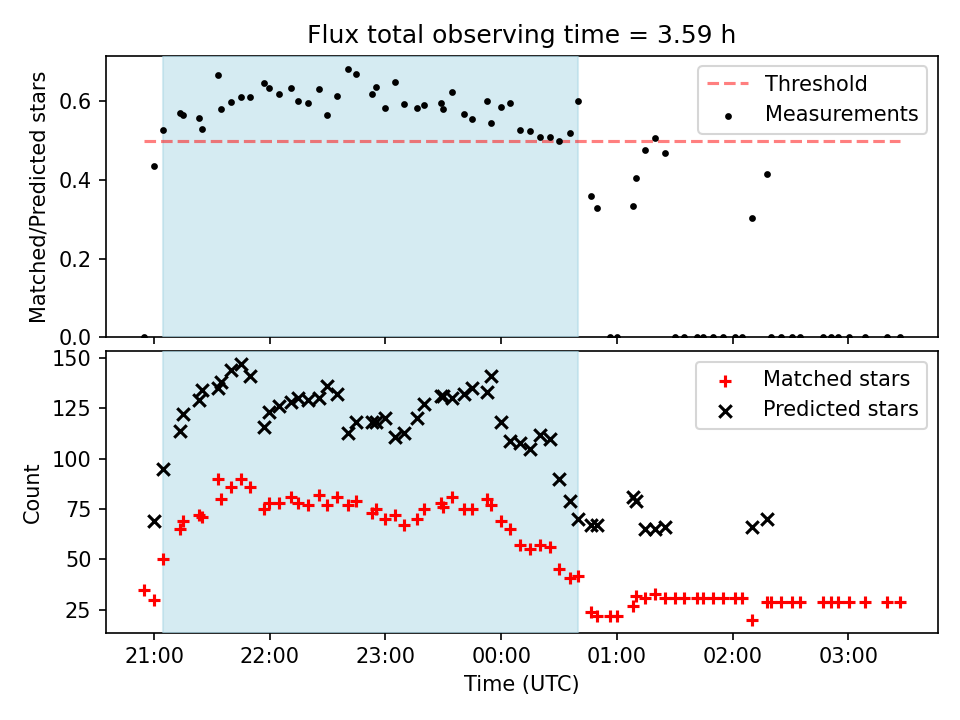 Flux total observing time = 3.59 h

Matched/Predicted stars
0.6
0.4
0.2
0.0

Threshold
Measurements

Count
150
125
100
75
50
25

Matched stars
Predicted stars

21:00
22:00
23:00
00:00
01:00
02:00
03:00
Time (UTC)